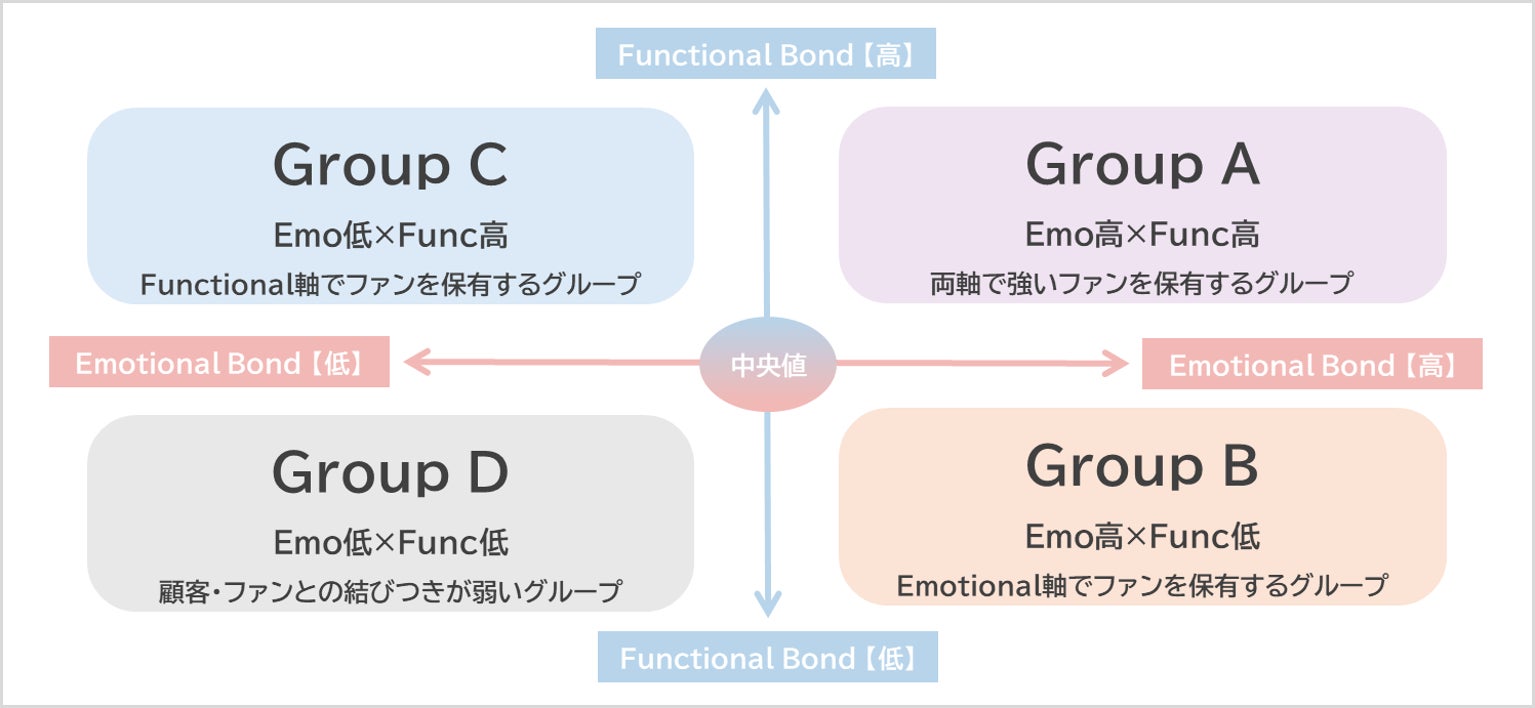 Functional Bond【高】

Group C
Emo低×Func高
Functional軸でファンを保有するグループ

Group A
Emo高×Func高
両軸で強いファンを保有するグループ

Emotional Bond【低】

中央値

Emotional Bond【高】

Group D
Emo低×Func低
顧客・ファンとの結びつきが弱いグループ

Group B
Emo高×Func低
Emotional軸でファンを保有するグループ

Functional Bond【低】